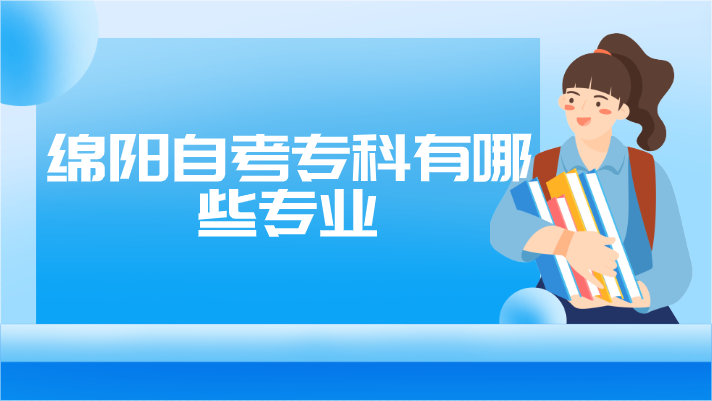 绵阳自考专科有哪些专业